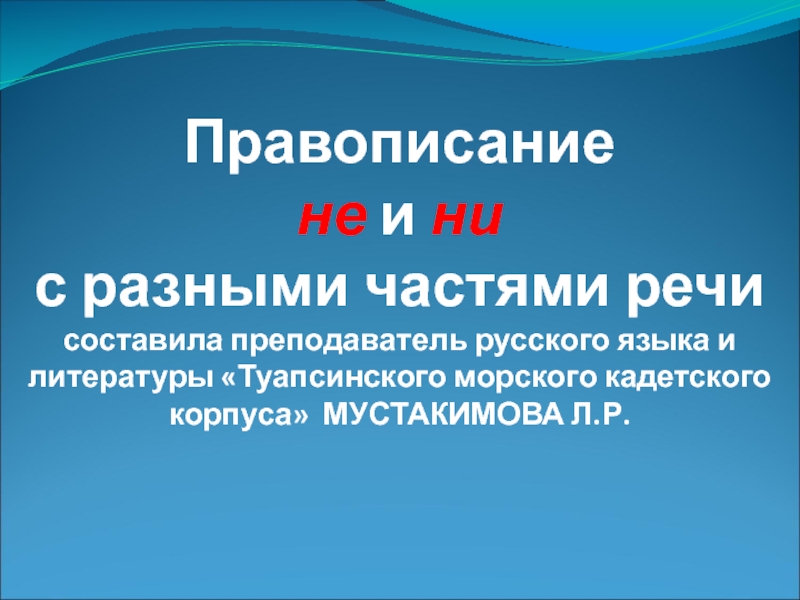 Правописание
не и ни
с разными частями речи
составила преподаватель русского языка и литературы «Туапсинского морского кадетского корпуса» МУСТАКИМОВА Л.Р.